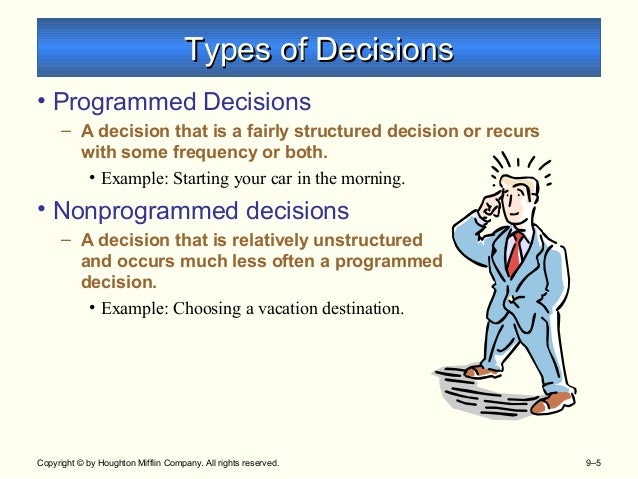 Types of Decisions

• Programmed Decisions
– A decision that is a fairly structured decision or recurs with some frequency or both.
• Example: Starting your car in the morning.

• Nonprogrammed decisions
– A decision that is relatively unstructured and occurs much less often a programmed decision.
• Example: Choosing a vacation destination.

Copyright © by Houghton Mifflin Company. All rights reserved.

9–5